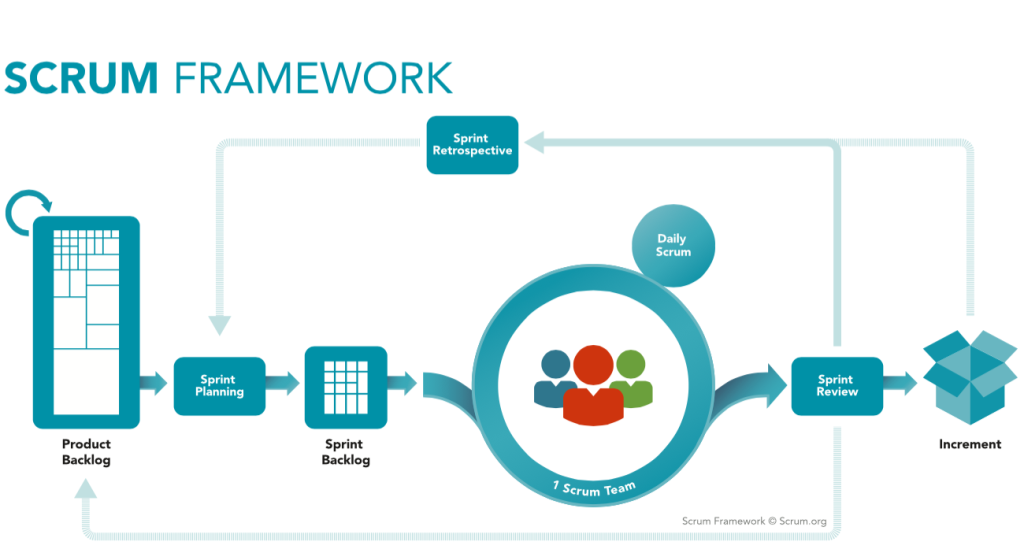 SCRUM FRAMEWORK

Sprint Retrospective

Daily Scrum

Product Backlog

Sprint Planning

Sprint Backlog

1 Scrum Team

Sprint Review

Increment

Scrum Framework © Scrum.org